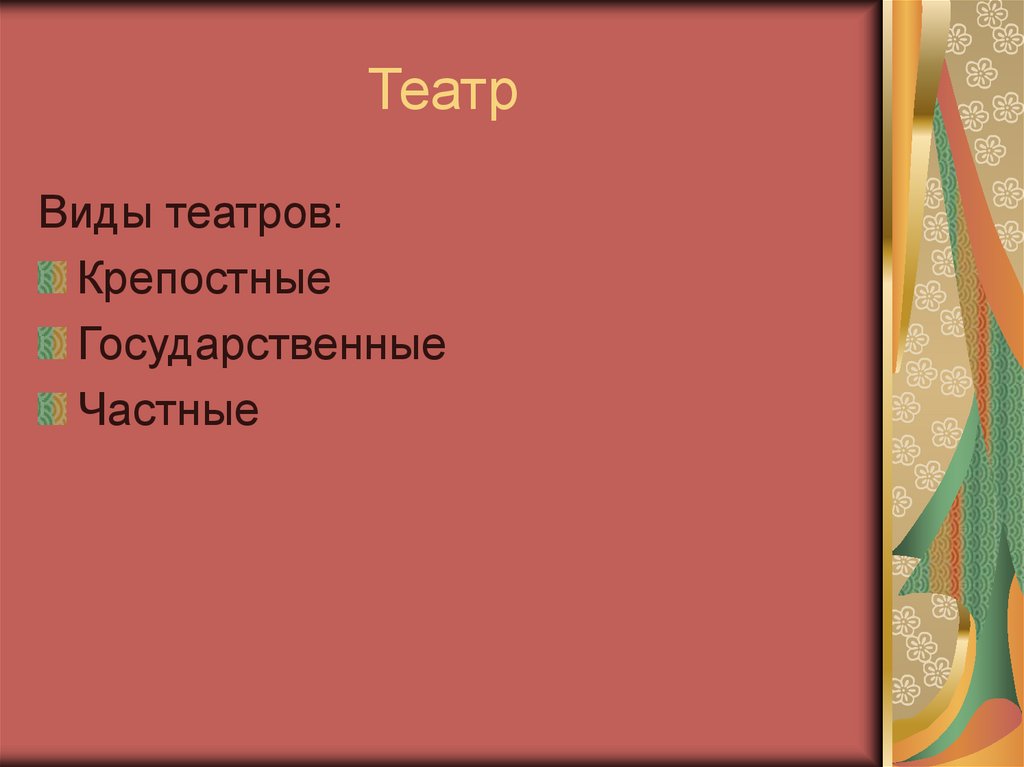 Театр

Виды театров:

Крепостные

Государственные

Частные